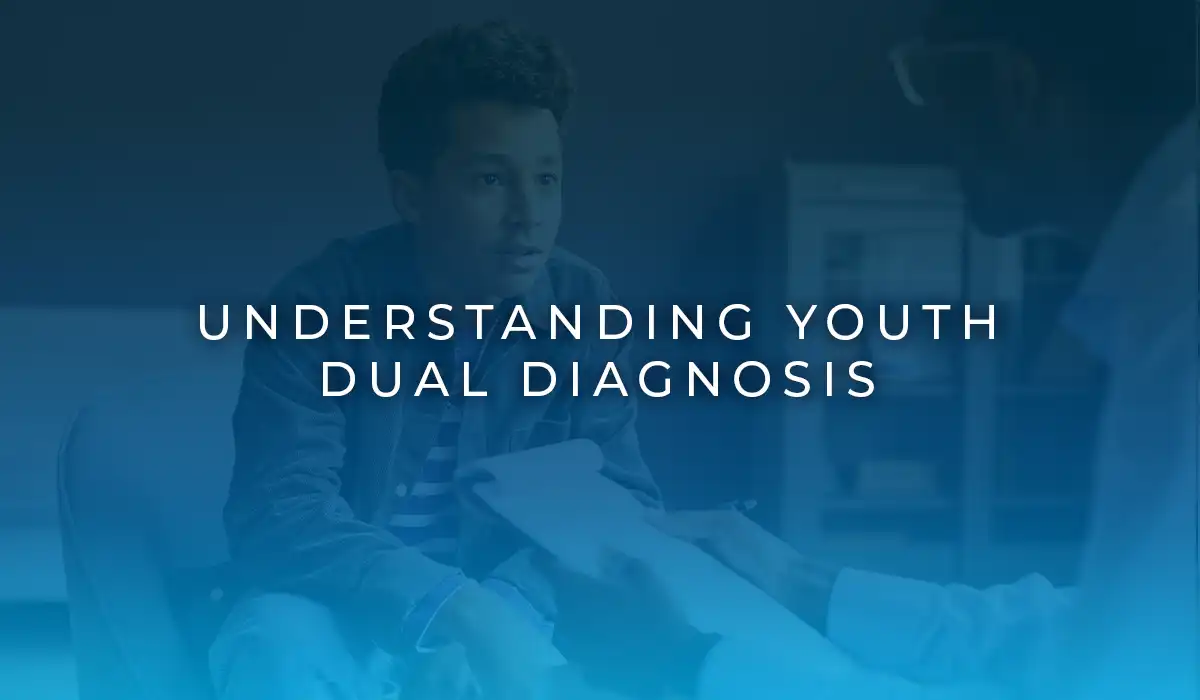 UNDERSTANDING YOUTH
DUAL DIAGNOSIS